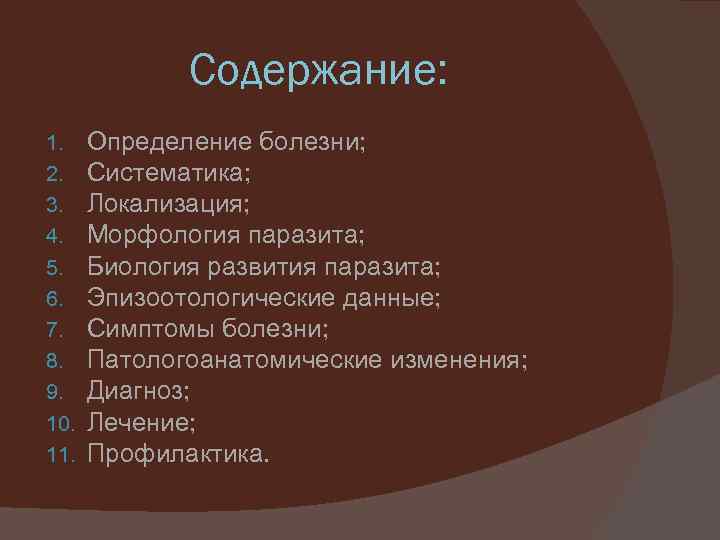 Содержание:

1. Определение болезни;
2. Систематика;
3. Локализация;
4. Морфология паразита;
5. Биология развития паразита;
6. Эпизоотологические данные;
7. Симптомы болезни;
8. Патологоанатомические изменения;
9. Диагноз;
10. Лечение;
11. Профилактика.